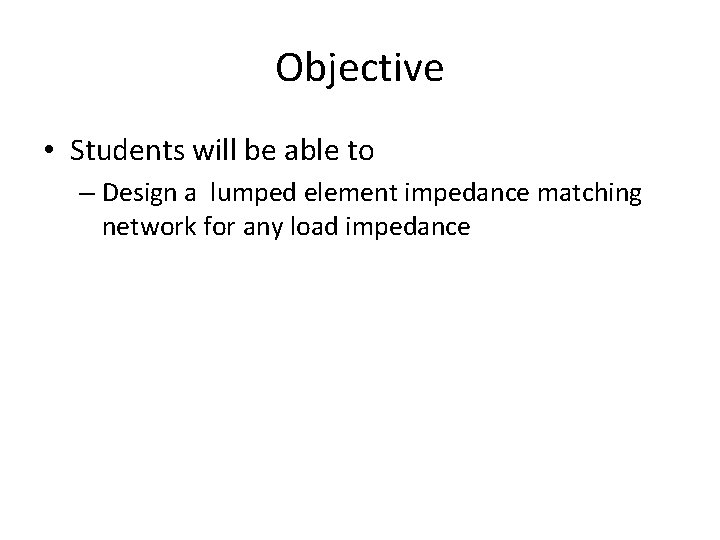 Objective

• Students will be able to

– Design a lumped element impedance matching network for any load impedance